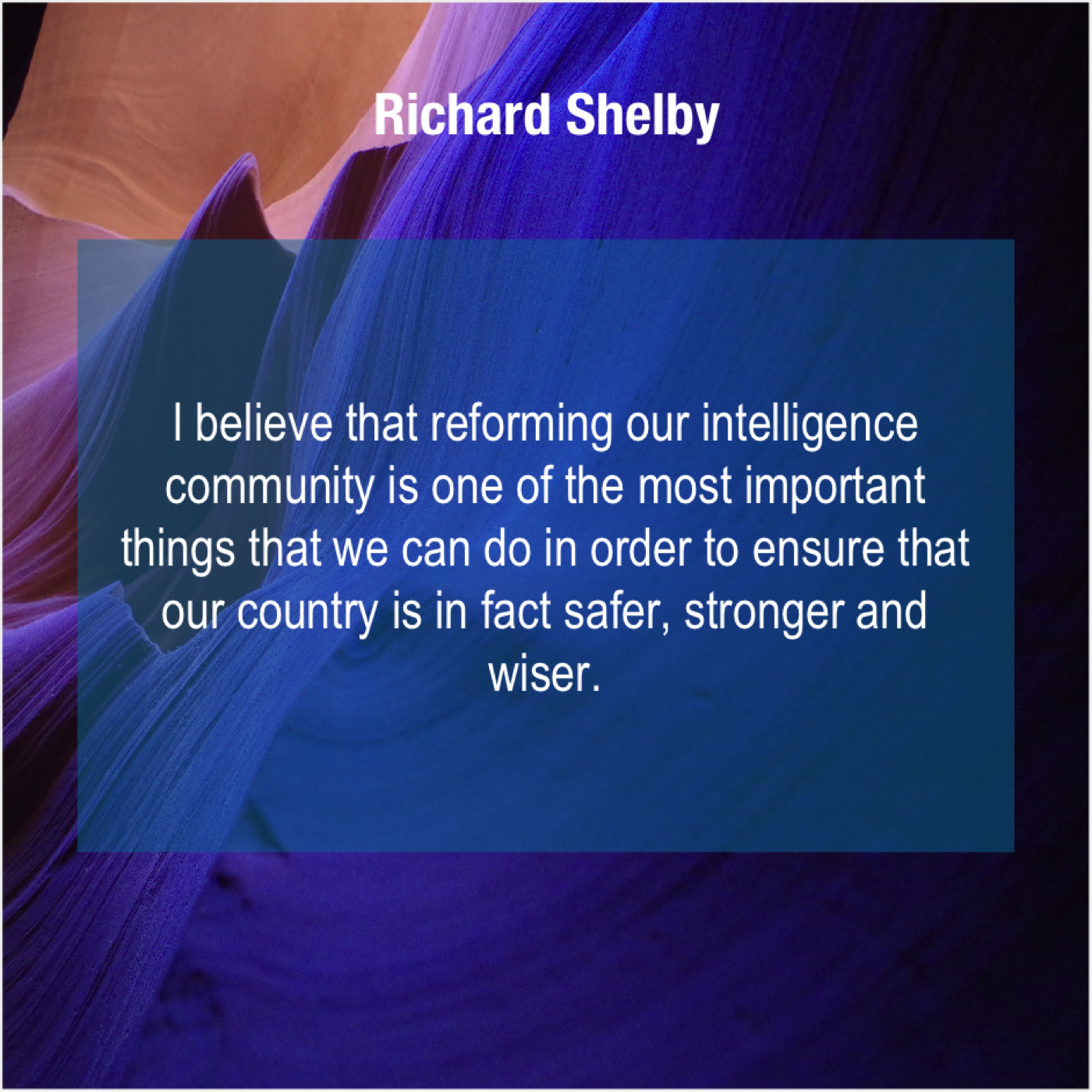 Richard Shelby

I believe that reforming our intelligence community is one of the most important things that we can do in order to ensure that our country is in fact safer, stronger and wiser.